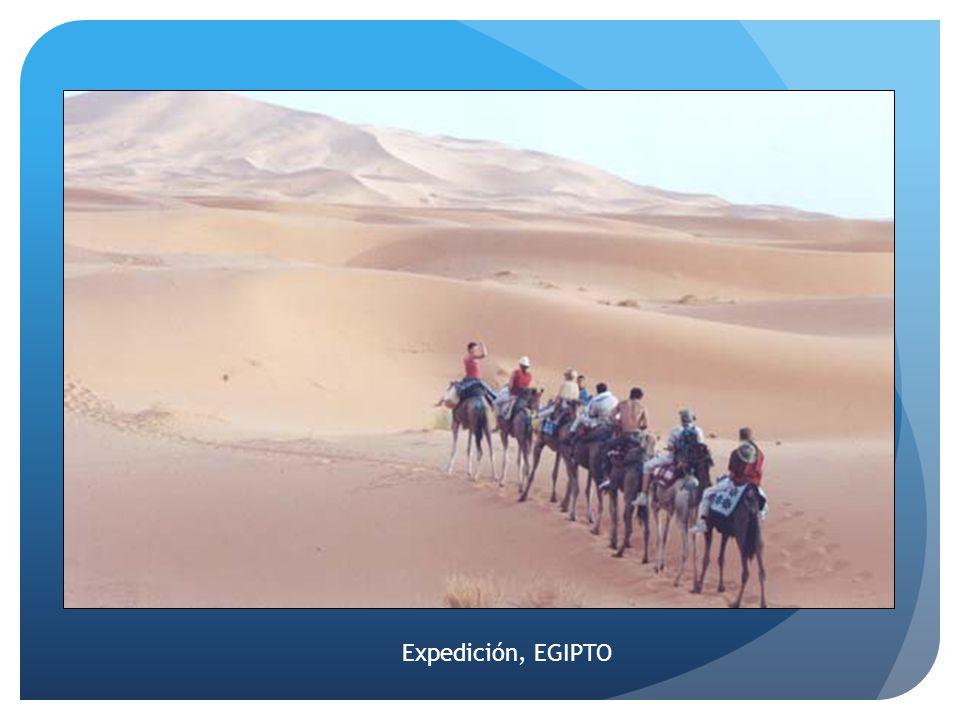 Expedición, EGIPTO